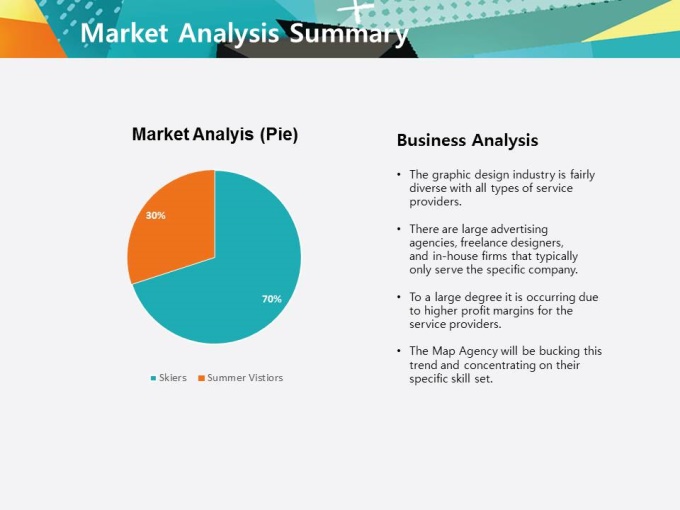 Market Analysis Summary

Market Analyis (Pie)

30%

70%

Skiers Summer Vistiors

Business Analysis

• The graphic design industry is fairly diverse with all types of service providers.

• There are large advertising agencies, freelance designers, and in-house firms that typically only serve the specific company.

• To a large degree it is occurring due to higher profit margins for the service providers.

• The Map Agency will be bucking this trend and concentrating on their specific skill set.